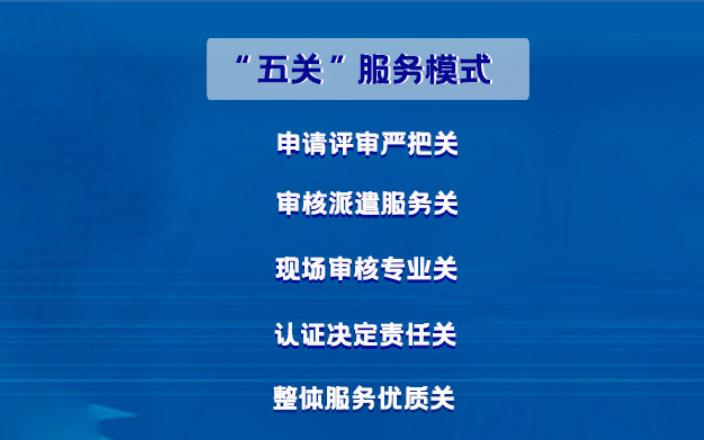 “五关”服务模式

申请评审严把关

审核派遣服务关

现场审核专业关

认证决定责任关

整体服务优质关